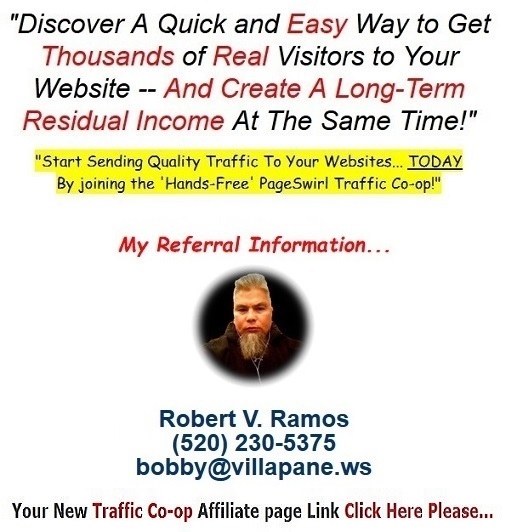 "Discover A Quick and Easy Way to Get Thousands of Real Visitors to Your Website -- And Create A Long-Term Residual Income At The Same Time!"

"Start Sending Quality Traffic To Your Websites... TODAY By joining the 'Hands-Free' PageSwirl Traffic Co-op!"

My Referral Information...

Robert V. Ramos
(520) 230-5375
bobby@villapane.ws

Your New Traffic Co-op Affiliate page Link Click Here Please...